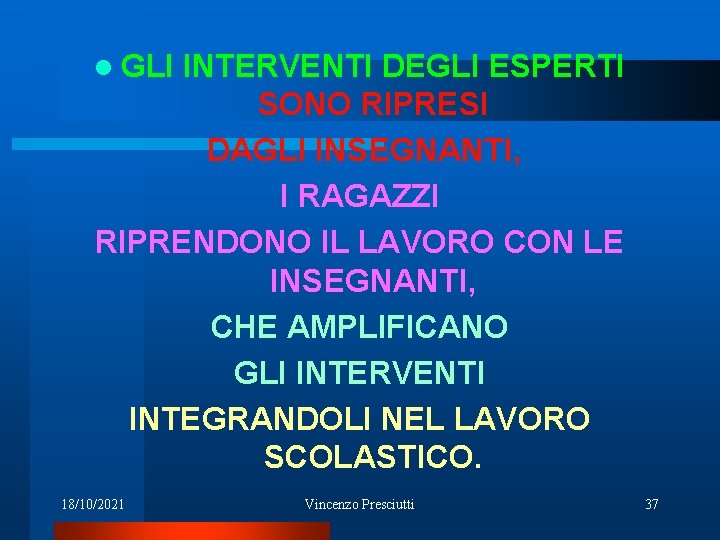 GLI INTERVENTI DEGLI ESPERTI SONO RIPRESI DAGLI INSEGNANTI,

I RAGAZZI

RIPRENDONO IL LAVORO CON LE INSEGNANTI,

CHE AMPLIFICANO

GLI INTERVENTI

INTEGRANDOLI NEL LAVORO SCOLASTICO.

18/10/2021 Vincenzo Presciutti 37